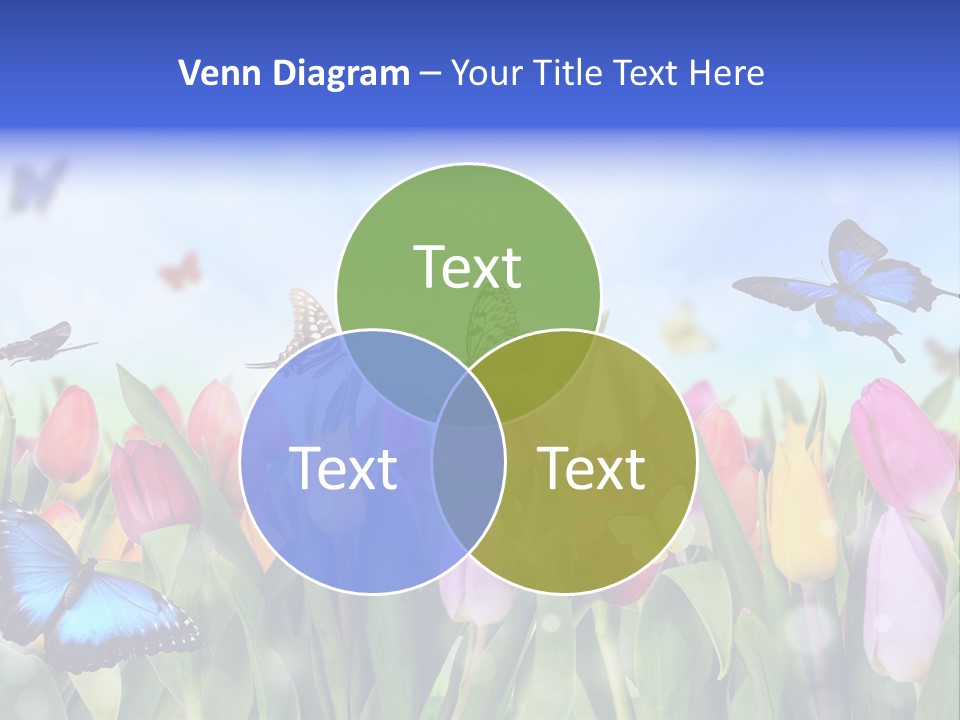 Venn Diagram – Your Title Text Here

Text

Text

Text